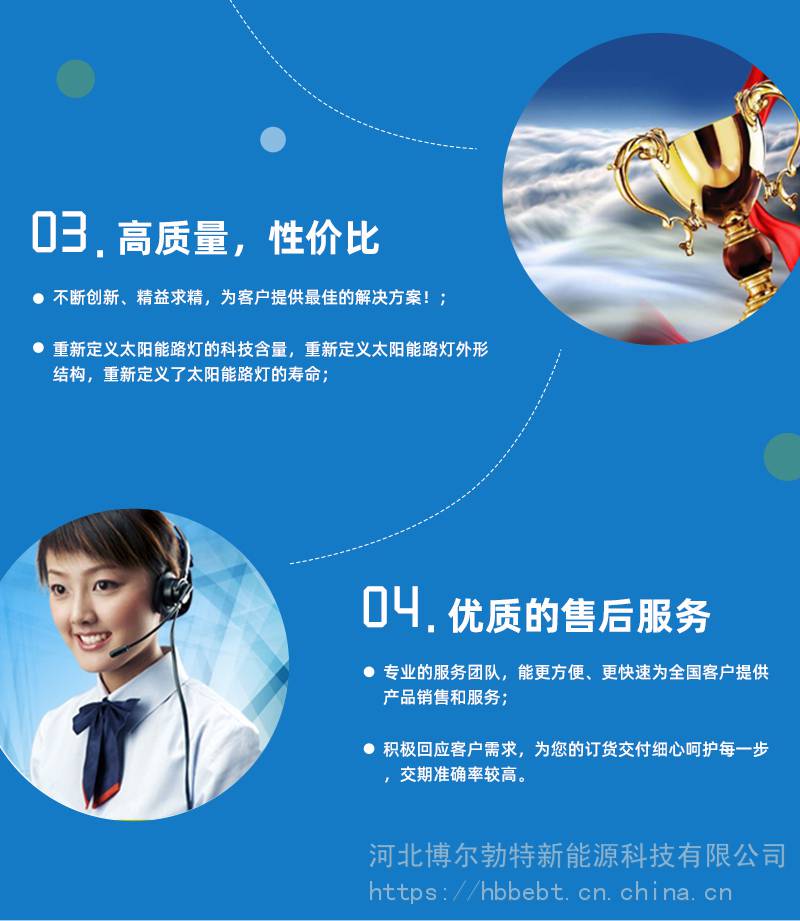 03. 高质量，性价比

● 不断创新、精益求精，为客户提供最佳的解决方案！；

● 重新定义太阳能路灯的科技含量，重新定义太阳能路灯外形结构，重新定义了太阳能路灯的寿命；

04. 优质的售后服务

● 专业的服务团队，能更方便、更快速为全国客户提供产品销售和服务；

● 积极回应客户需求，为您的订货交付细心呵护每一步，交期准确率较高。

河北博尔勃特新能源科技有限公司
https://hbbebt.cn.china.cn